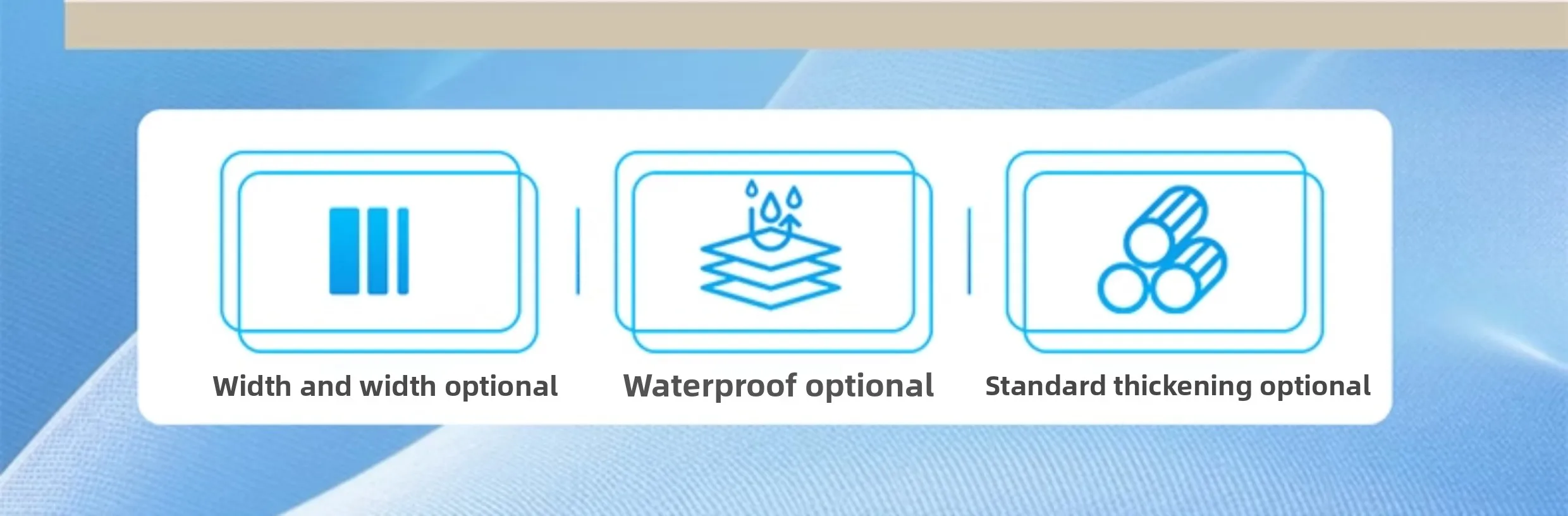 Width and width optional

Waterproof optional

Standard thickening optional